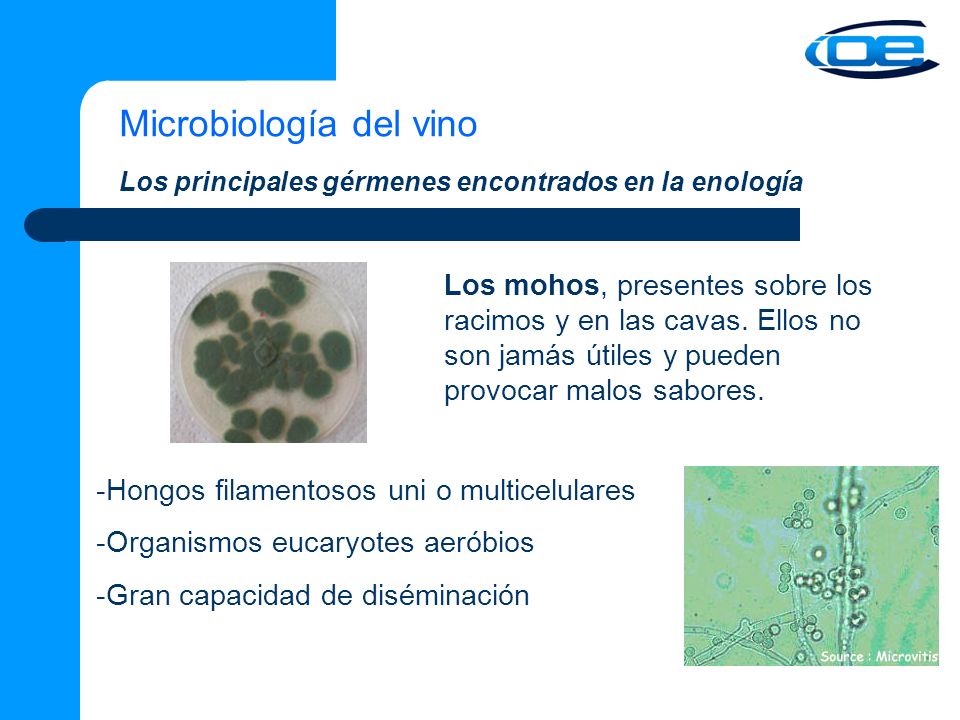 OE

Microbiología del vino

Los principales gérmenes encontrados en la enología

Los mohos, presentes sobre los racimos y en las cavas. Ellos no son jamás útiles y pueden provocar malos sabores.

-Hongos filamentosos uni o multicelulares

-Organismos eucaryotes aeróbios

-Gran capacidad de diséminación

Source : Microvitis